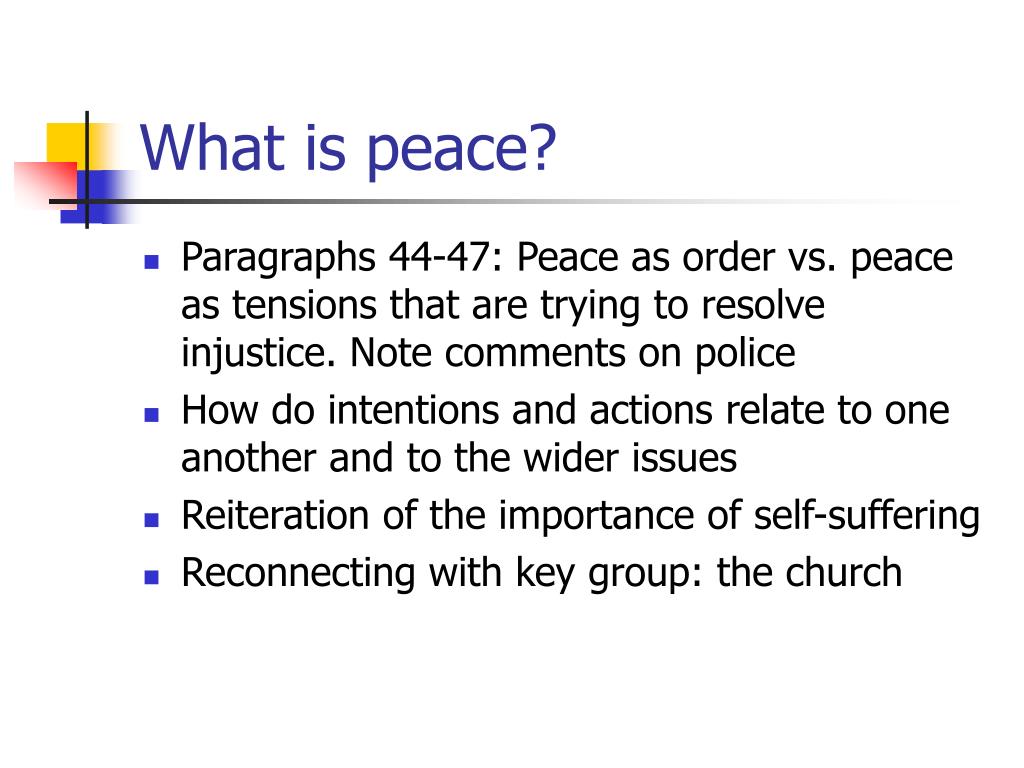 What is peace?

- Paragraphs 44-47: Peace as order vs. peace as tensions that are trying to resolve injustice. Note comments on police
- How do intentions and actions relate to one another and to the wider issues
- Reiteration of the importance of self-suffering
- Reconnecting with key group: the church